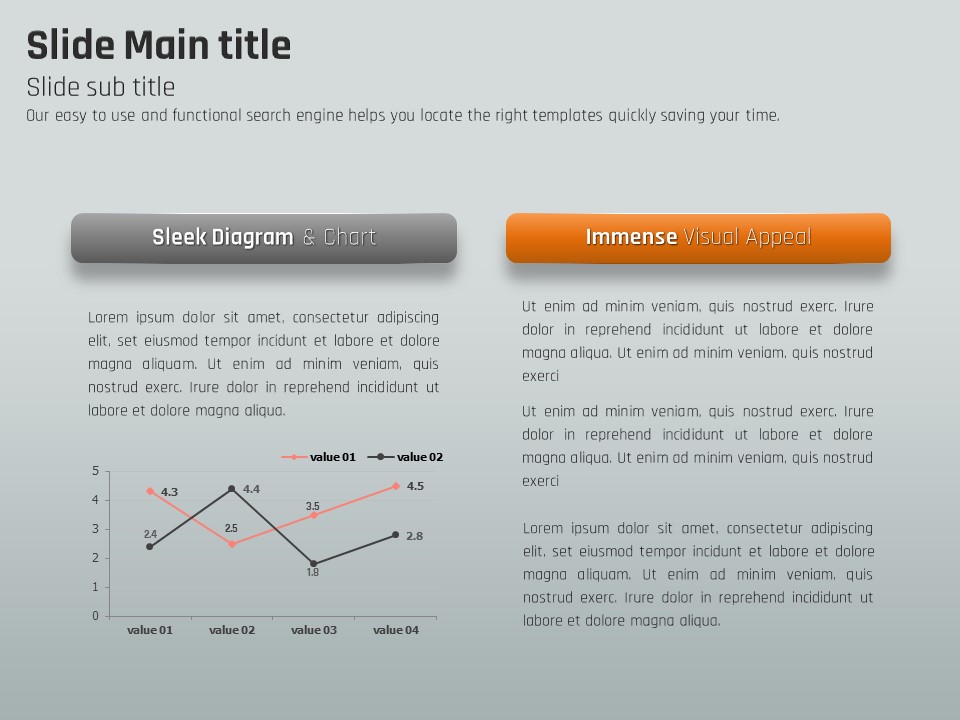 Slide Main title

Slide sub title

Our easy to use and functional search engine helps you locate the right templates quickly saving your time.

Sleek Diagram & Chart

Lorem ipsum dolor sit amet, consectetur adipiscing elit, set eiusmod tempor incidunt et labore et dolore magna aliquam. Ut enim ad minim veniam, quis nostrud exerc. Irure dolor in reprehend incididunt ut labore et dolore magna aliqua.

value 01 value 02

5
4
3
2
1
0

4.3
2.4
4.4
2.5
3.5
1.8
4.5
2.8

value 01 value 02 value 03 value 04

Immense Visual Appeal

Ut enim ad minim veniam, quis nostrud exerc. Irure dolor in reprehend incididunt ut labore et dolore magna aliqua. Ut enim ad minim veniam, quis nostrud exerci

Ut enim ad minim veniam, quis nostrud exerc. Irure dolor in reprehend incididunt ut labore et dolore magna aliqua. Ut enim ad minim veniam, quis nostrud exerci

Lorem ipsum dolor sit amet, consectetur adipiscing elit, set eiusmod tempor incidunt et labore et dolore magna aliquam. Ut enim ad minim veniam, quis nostrud exerc. Irure dolor in reprehend incididunt ut labore et dolore magna aliqua.